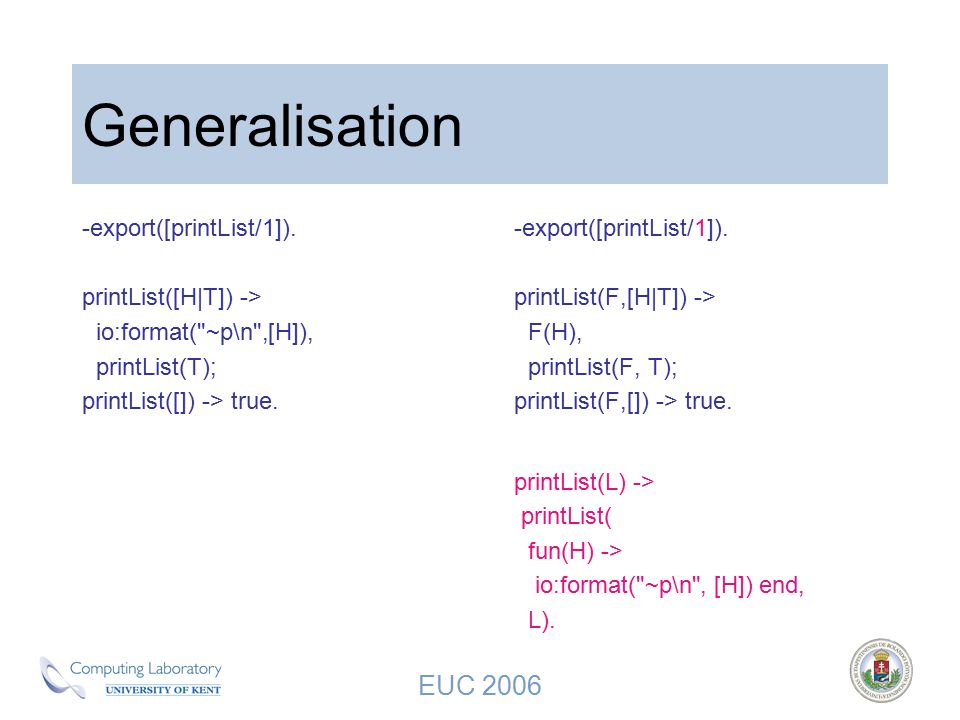 Generalisation

-export([printList/1]).

printList([H|T]) ->
  io:format("~p\n",[H]),
  printList(T);
printList([]) -> true.

-export([printList/1]).

printList(F,[H|T]) ->
  F(H),
  printList(F, T);
printList(F,[]) -> true.

printList(L) ->
 printList(
  fun(H) ->
   io:format("~p\n", [H]) end,
  L).

Computing Laboratory
UNIVERSITY OF KENT

EUC 2006